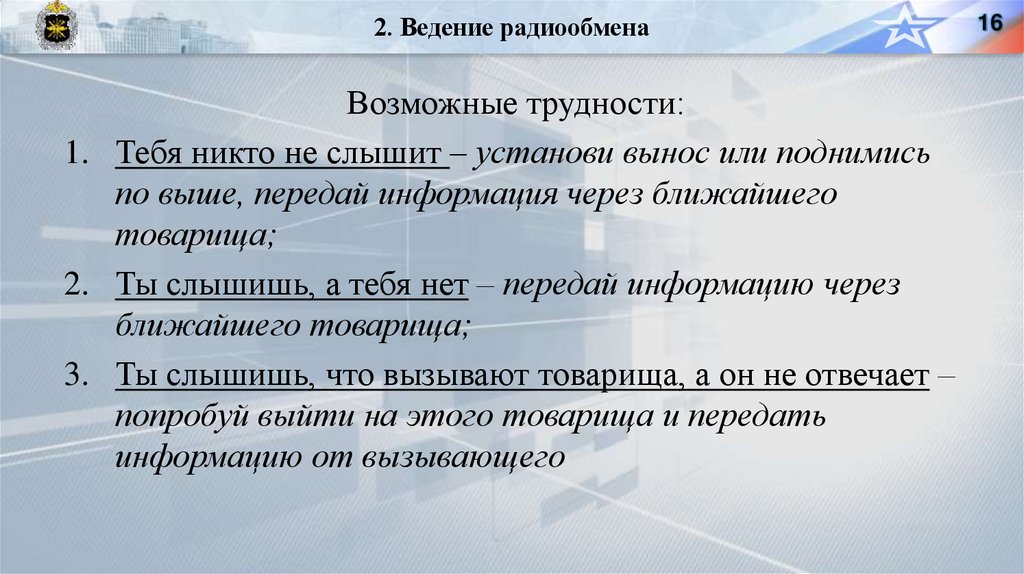 2. Ведение радиообмена

16

Возможные трудности:

1. Тебя никто не слышит – установи вынос или поднимись по выше, передай информация через ближайшего товарища;

2. Ты слышишь, а тебя нет – передай информацию через ближайшего товарища;

3. Ты слышишь, что вызывают товарища, а он не отвечает – попробуй выйти на этого товарища и передать информацию от вызывающего